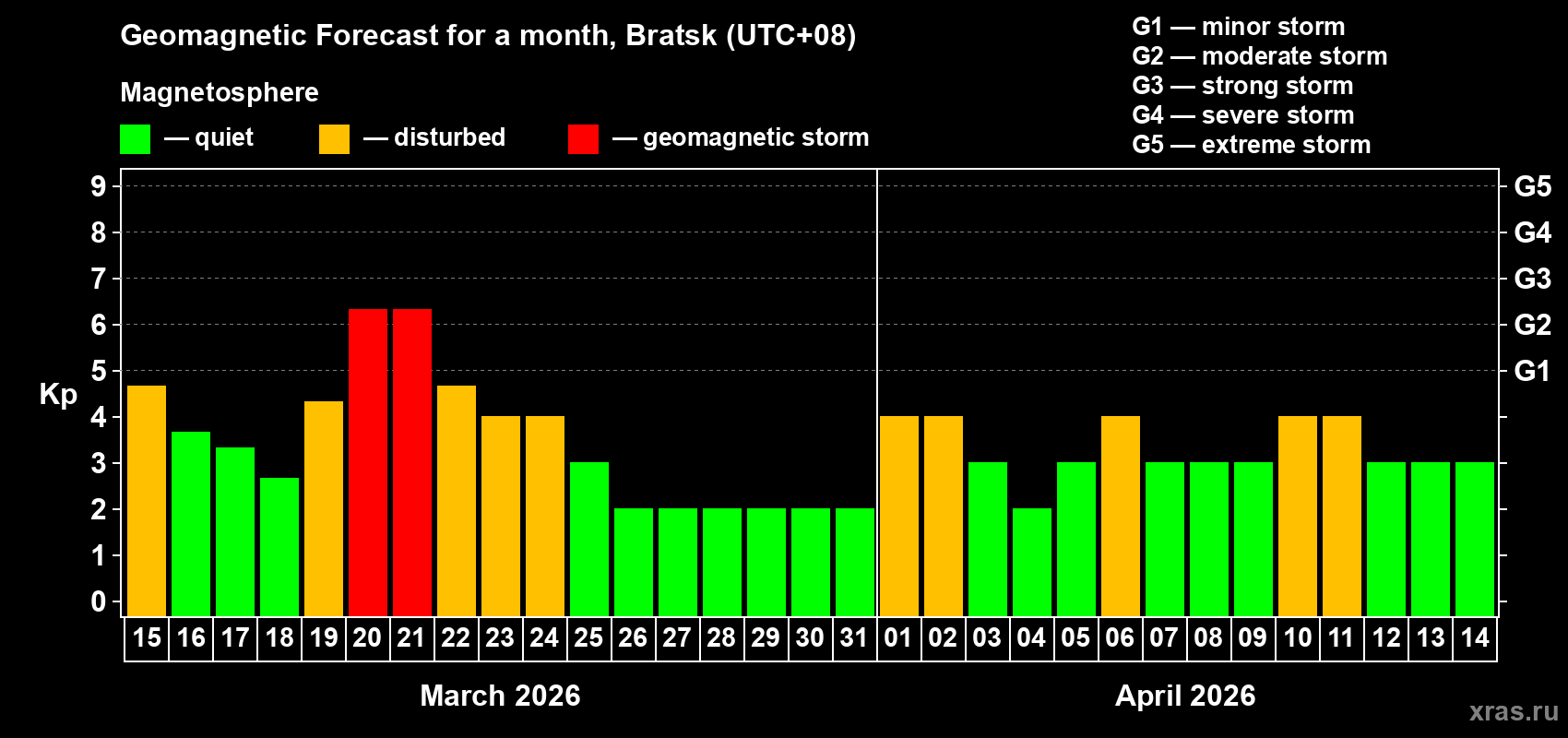 Geomagnetic Forecast for a month, Bratsk (UTC+08)

Magnetosphere

— quiet — disturbed — geomagnetic storm

G1 — minor storm
G2 — moderate storm
G3 — strong storm
G4 — severe storm
G5 — extreme storm

Kp

9
8
7
6
5
4
3
2
1
0

G5
G4
G3
G2
G1

15 16 17 18 19 20 21 22 23 24 25 26 27 28 29 30 31 01 02 03 04 05 06 07 08 09 10 11 12 13 14

March 2026

April 2026

xras.ru